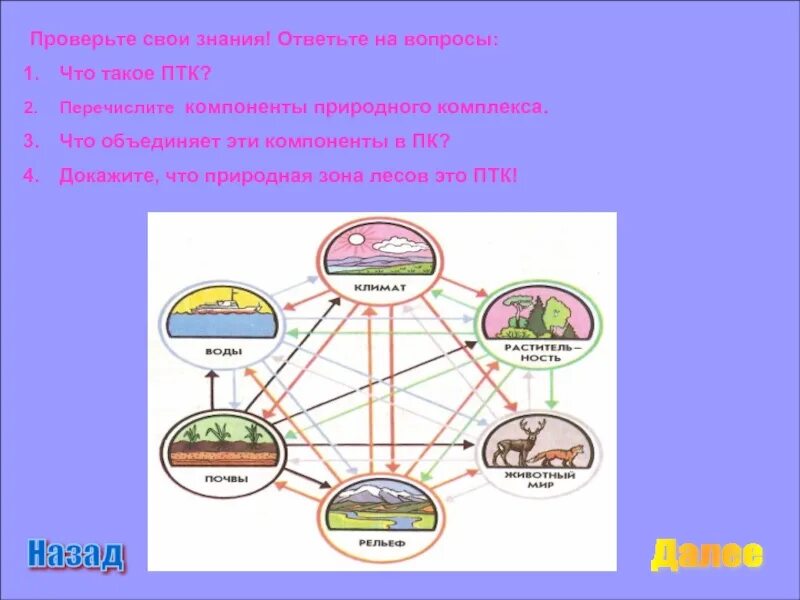 Проверьте свои знания! Ответьте на вопросы:

1. Что такое ПТК?
2. Перечислите компоненты природного комплекса.
3. Что объединяет эти компоненты в ПК?
4. Докажите, что природная зона лесов это ПТК!

КЛИМАТ

ВОДЫ

РАСТИТЕЛЬНОСТЬ

ПОЧВЫ

ЖИВОТНЫЙ МИР

РЕЛЬЕФ

Назад

Далее